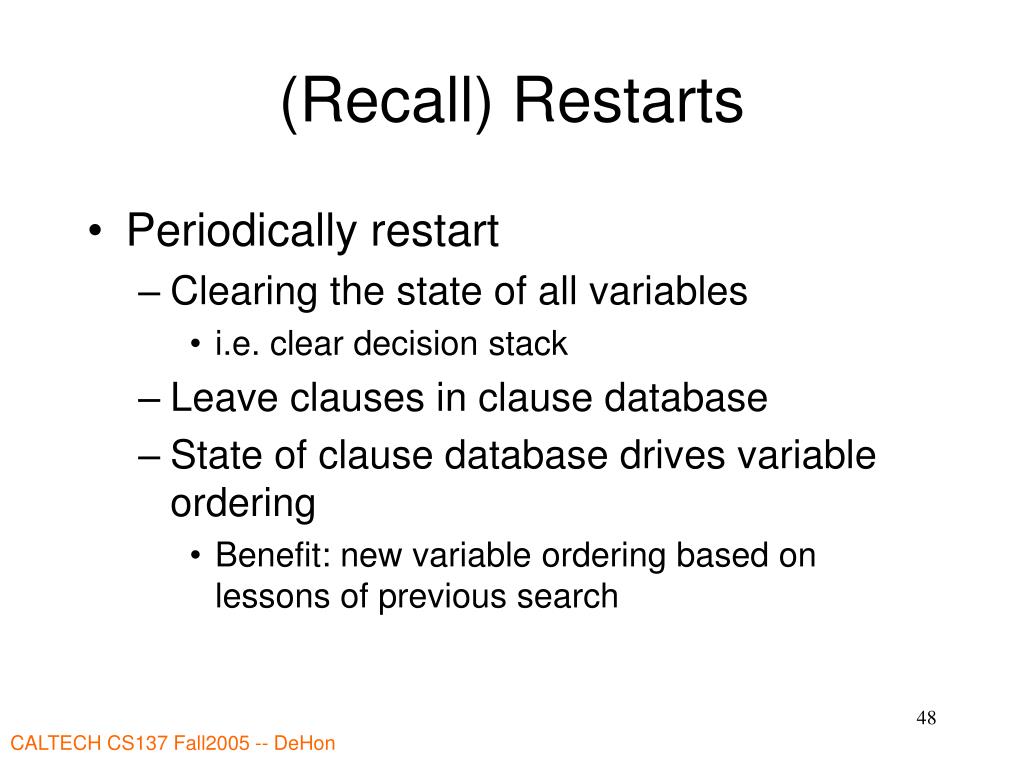 (Recall) Restarts

• Periodically restart
– Clearing the state of all variables
• i.e. clear decision stack
– Leave clauses in clause database
– State of clause database drives variable ordering
• Benefit: new variable ordering based on lessons of previous search

48

CALTECH CS137 Fall2005 -- DeHon